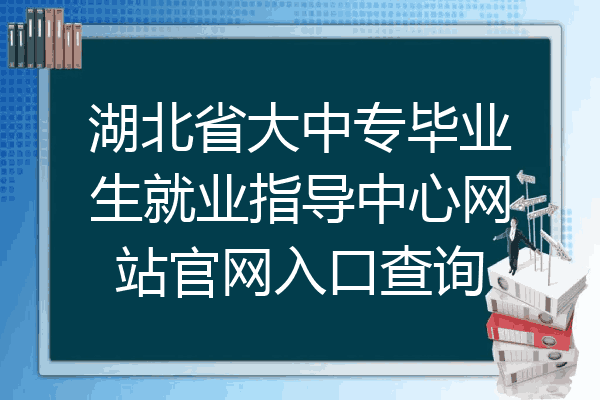 湖北省大中专毕业生就业指导中心网站官网入口查询